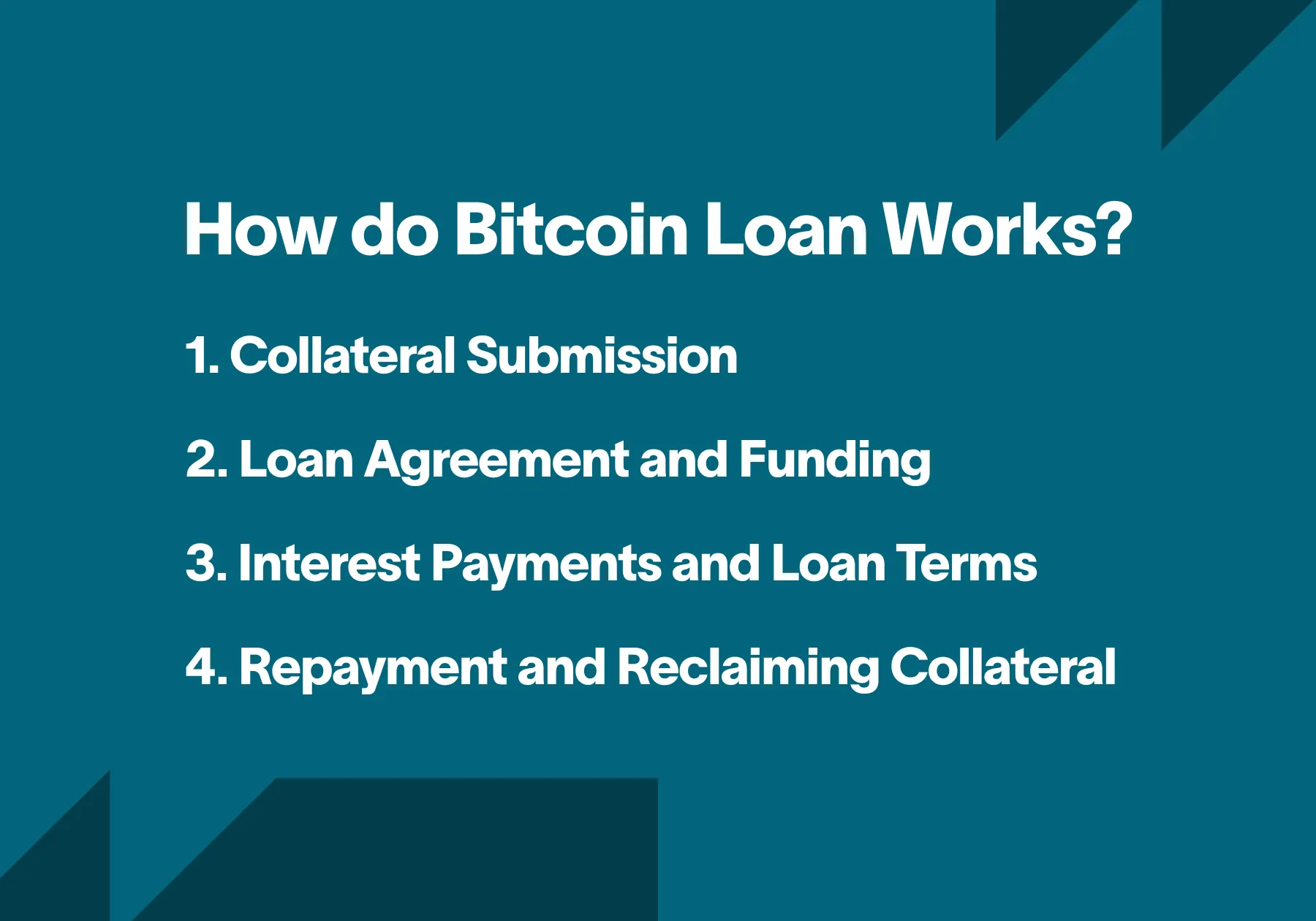 How do Bitcoin Loan Works?

1. Collateral Submission

2. Loan Agreement and Funding

3. Interest Payments and Loan Terms

4. Repayment and Reclaiming Collateral